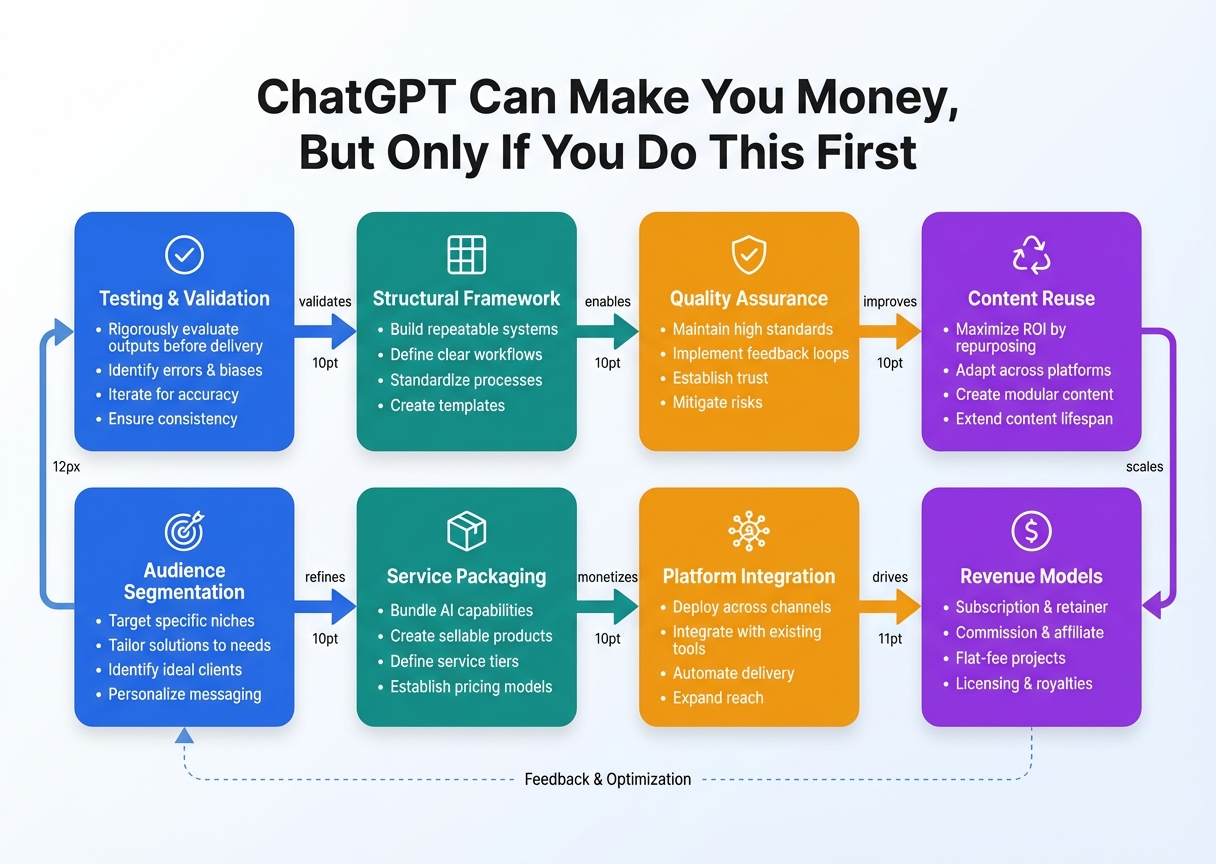 ChatGPT Can Make You Money, But Only If You Do This First

Testing & Validation
• Rigorously evaluate outputs before delivery
• Identify errors & biases
• Iterate for accuracy
• Ensure consistency

validates
10pt

Structural Framework
• Build repeatable systems
• Define clear workflows
• Standardize processes
• Create templates

enables
10pt

Quality Assurance
• Maintain high standards
• Implement feedback loops
• Establish trust
• Mitigate risks

improves
10pt

Content Reuse
• Maximize ROI by repurposing
• Adapt across platforms
• Create modular content
• Extend content lifespan

12px

scales

Audience Segmentation
• Target specific niches
• Tailor solutions to needs
• Identify ideal clients
• Personalize messaging

refines
10pt

Service Packaging
• Bundle AI capabilities
• Create sellable products
• Define service tiers
• Establish pricing models

monetizes
10pt

Platform Integration
• Deploy across channels
• Integrate with existing tools
• Automate delivery
• Expand reach

drives
11pt

Revenue Models
• Subscription & retainer
• Commission & affiliate
• Flat-fee projects
• Licensing & royalties

Feedback & Optimization